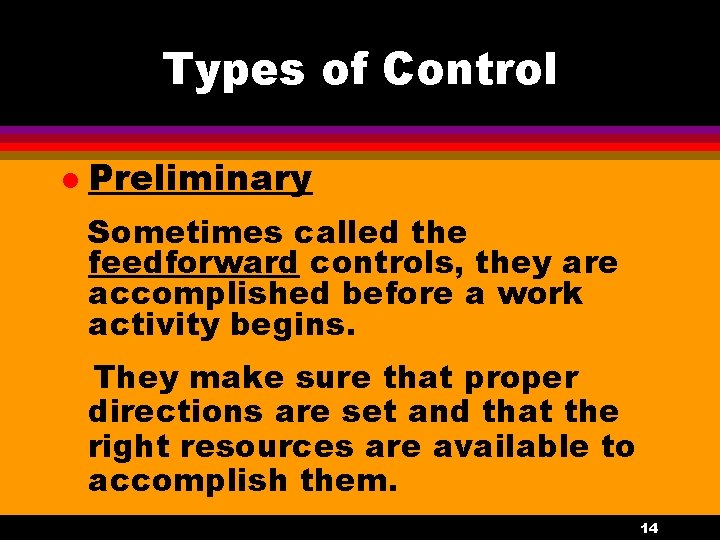 Types of Control

● Preliminary

Sometimes called the feedforward controls, they are accomplished before a work activity begins.

They make sure that proper directions are set and that the right resources are available to accomplish them.

14